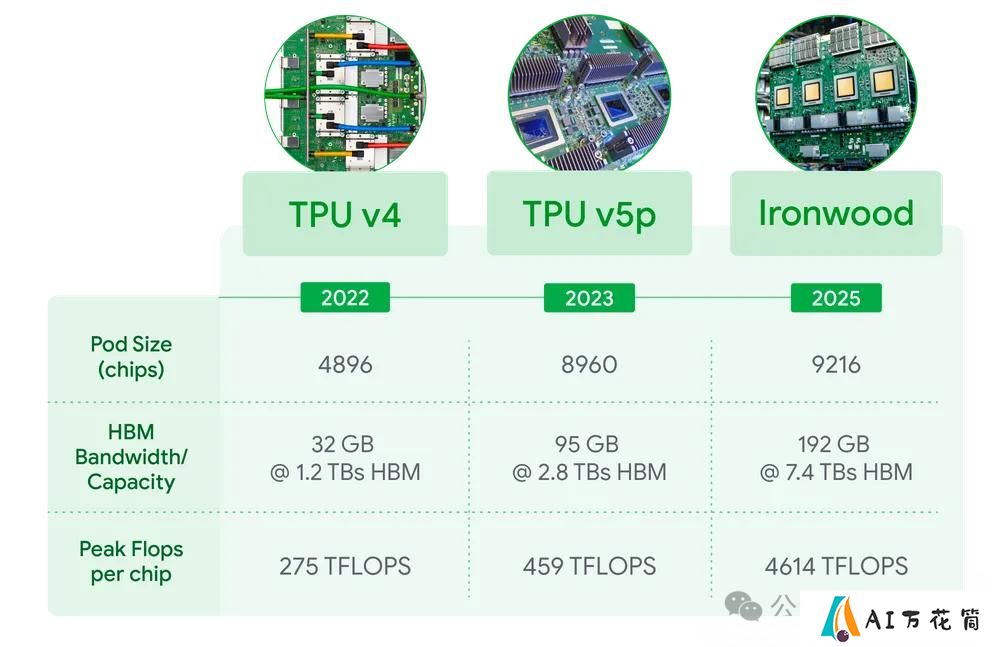 | | TPU v4 | TPU v5p | Ironwood |
|---|---|---|---|
| | 2022 | 2023 | 2025 |
| Pod Size (chips) | 4896 | 8960 | 9216 |
| HBM Bandwidth/ Capacity | 32 GB @ 1.2 TBs HBM | 95 GB @ 2.8 TBs HBM | 192 GB @ 7.4 TBs HBM |
| Peak Flops per chip | 275 TFLOPS | 459 TFLOPS | 4614 TFLOPS |

公 AI万花筒